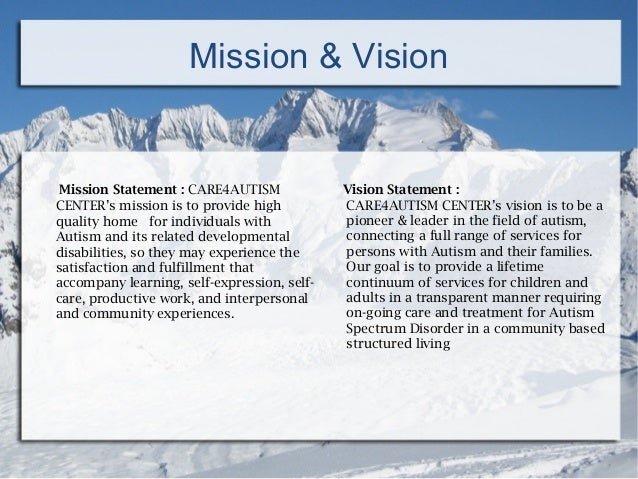 Mission & Vision

Mission Statement : CARE4AUTISM CENTER's mission is to provide high quality home for individuals with Autism and its related developmental disabilities, so they may experience the satisfaction and fulfillment that accompany learning, self-expression, self-care, productive work, and interpersonal and community experiences.

Vision Statement : CARE4AUTISM CENTER's vision is to be a pioneer & leader in the field of autism, connecting a full range of services for persons with Autism and their families. Our goal is to provide a lifetime continuum of services for children and adults in a transparent manner requiring on-going care and treatment for Autism Spectrum Disorder in a community based structured living